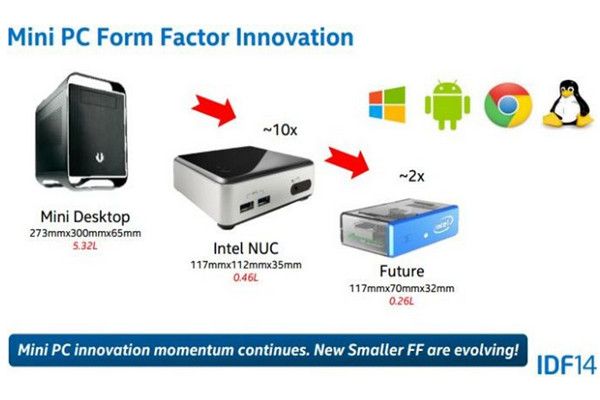 Mini PC Form Factor Innovation

Mini Desktop
273mmx300mmx65mm
5.32L

~10x

Intel NUC
117mmx112mmx35mm
0.46L

~2x

intel

Future
117mmx70mmx32mm
0.26L

Mini PC innovation momentum continues. New Smaller FF are evolving!

IDF14